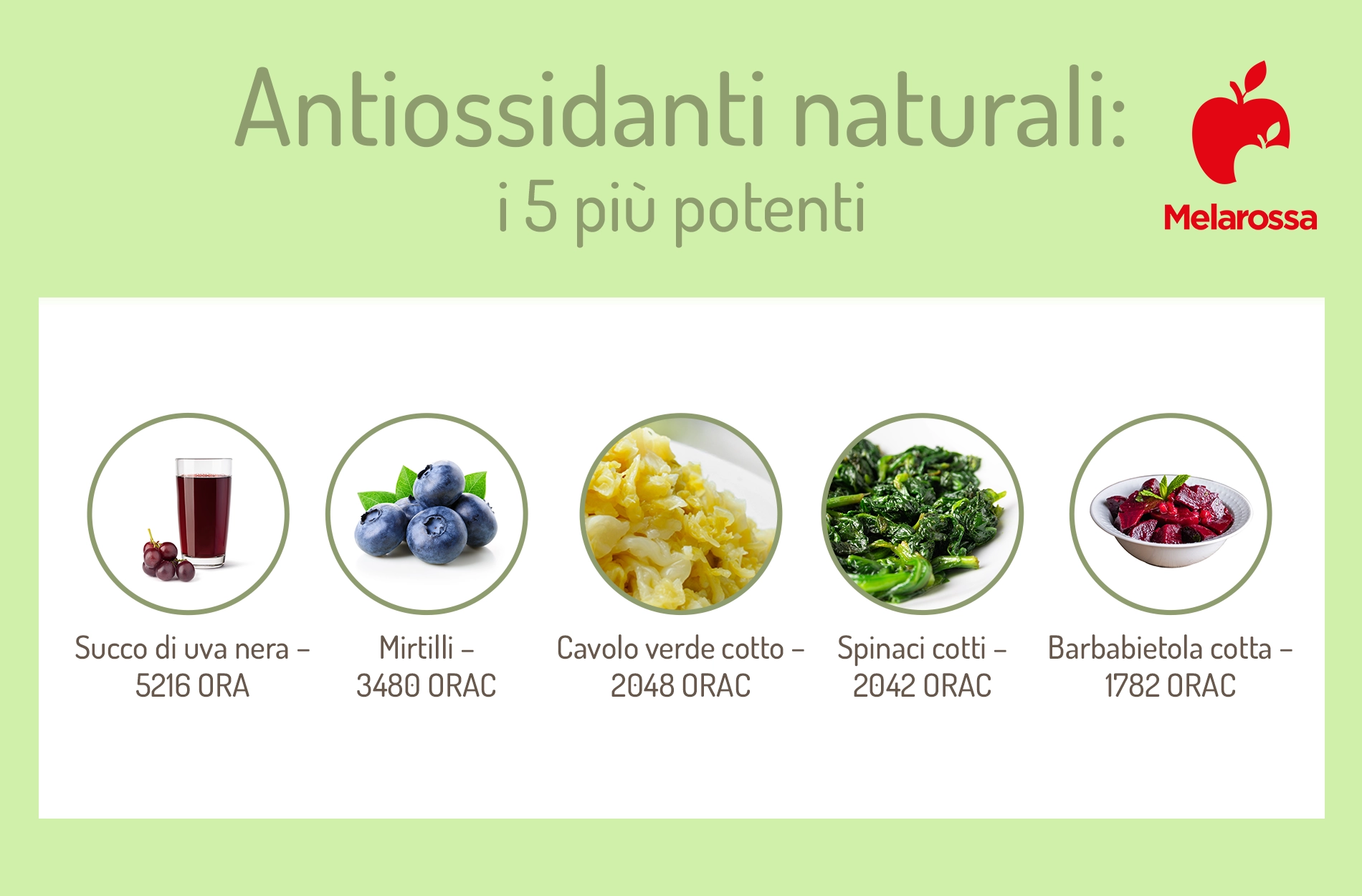 Antiossidanti naturali:
i 5 più potenti

Melarossa

Succo di uva nera – 5216 ORA

Mirtilli – 3480 ORAC

Cavolo verde cotto – 2048 ORAC

Spinaci cotti – 2042 ORAC

Barbabietola cotta – 1782 ORAC